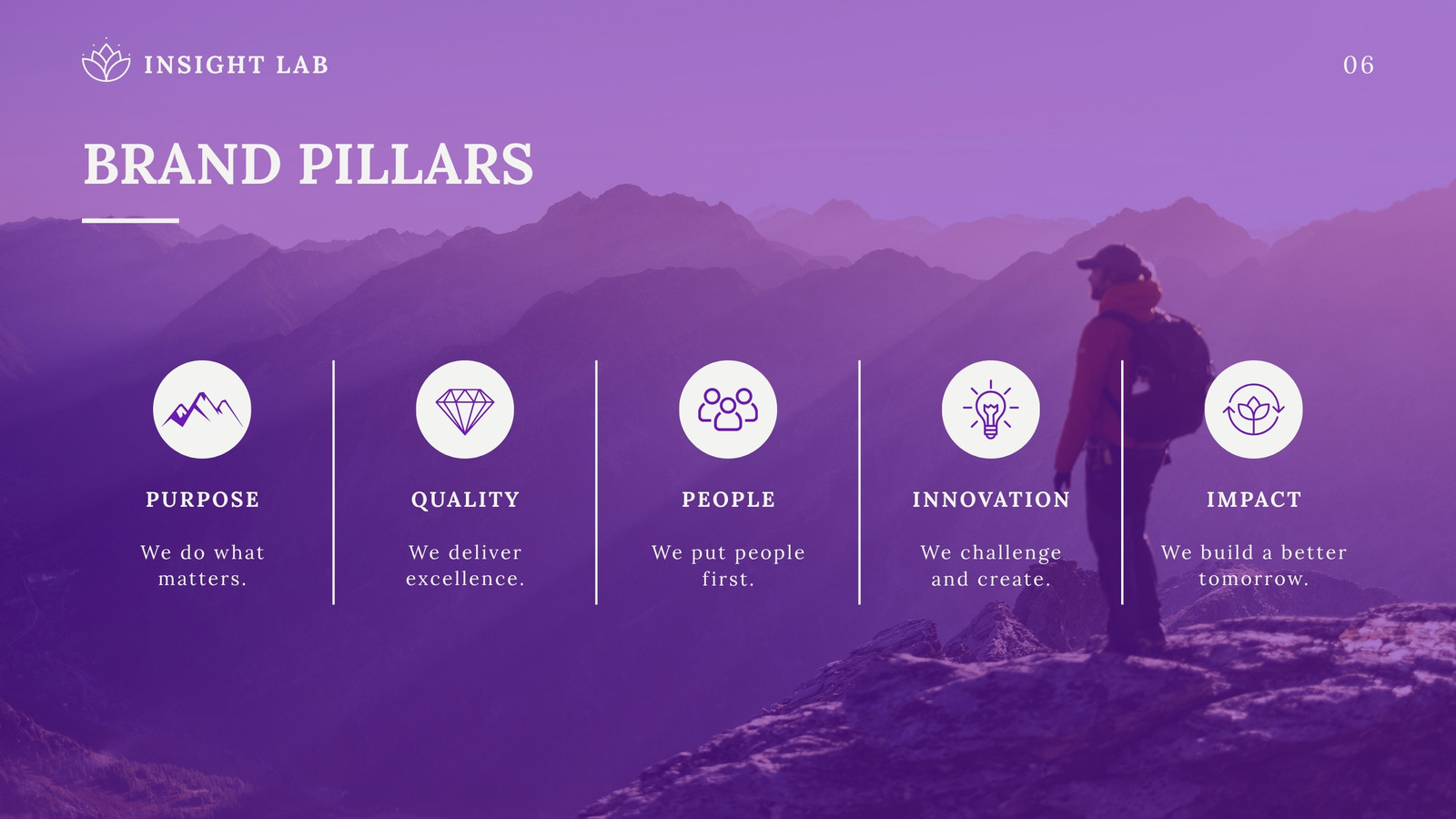 INSIGHT LAB

06

BRAND PILLARS

PURPOSE

We do what matters.

QUALITY

We deliver excellence.

PEOPLE

We put people first.

INNOVATION

We challenge and create.

IMPACT

We build a better tomorrow.